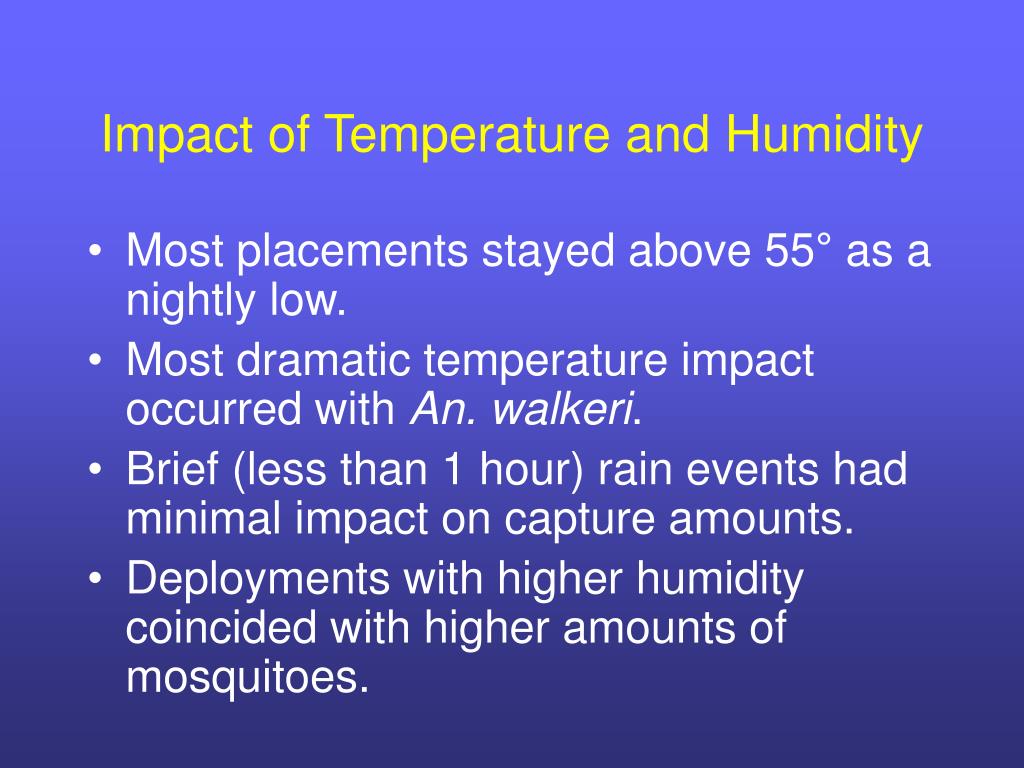 Impact of Temperature and Humidity

• Most placements stayed above 55° as a nightly low.
• Most dramatic temperature impact occurred with An. walkeri.
• Brief (less than 1 hour) rain events had minimal impact on capture amounts.
• Deployments with higher humidity coincided with higher amounts of mosquitoes.